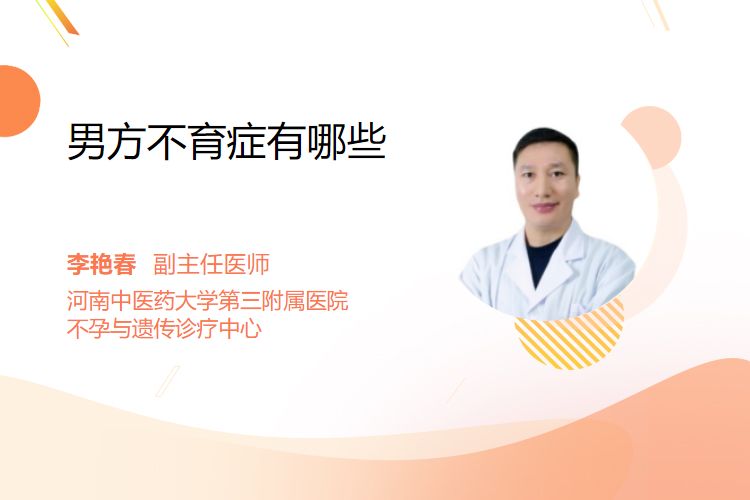 男方不育症有哪些

李艳春 副主任医师
河南中医药大学第三附属医院
不孕与遗传诊疗中心